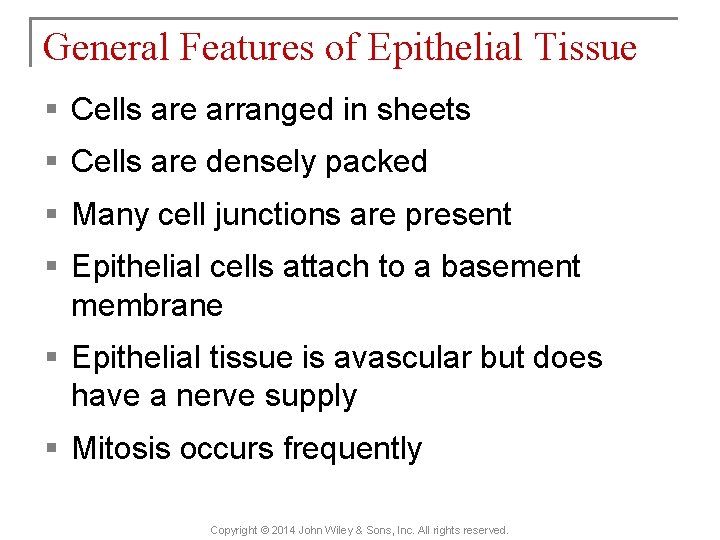 General Features of Epithelial Tissue

▪ Cells are arranged in sheets

▪ Cells are densely packed

▪ Many cell junctions are present

▪ Epithelial cells attach to a basement membrane

▪ Epithelial tissue is avascular but does have a nerve supply

▪ Mitosis occurs frequently

Copyright © 2014 John Wiley & Sons, Inc. All rights reserved.